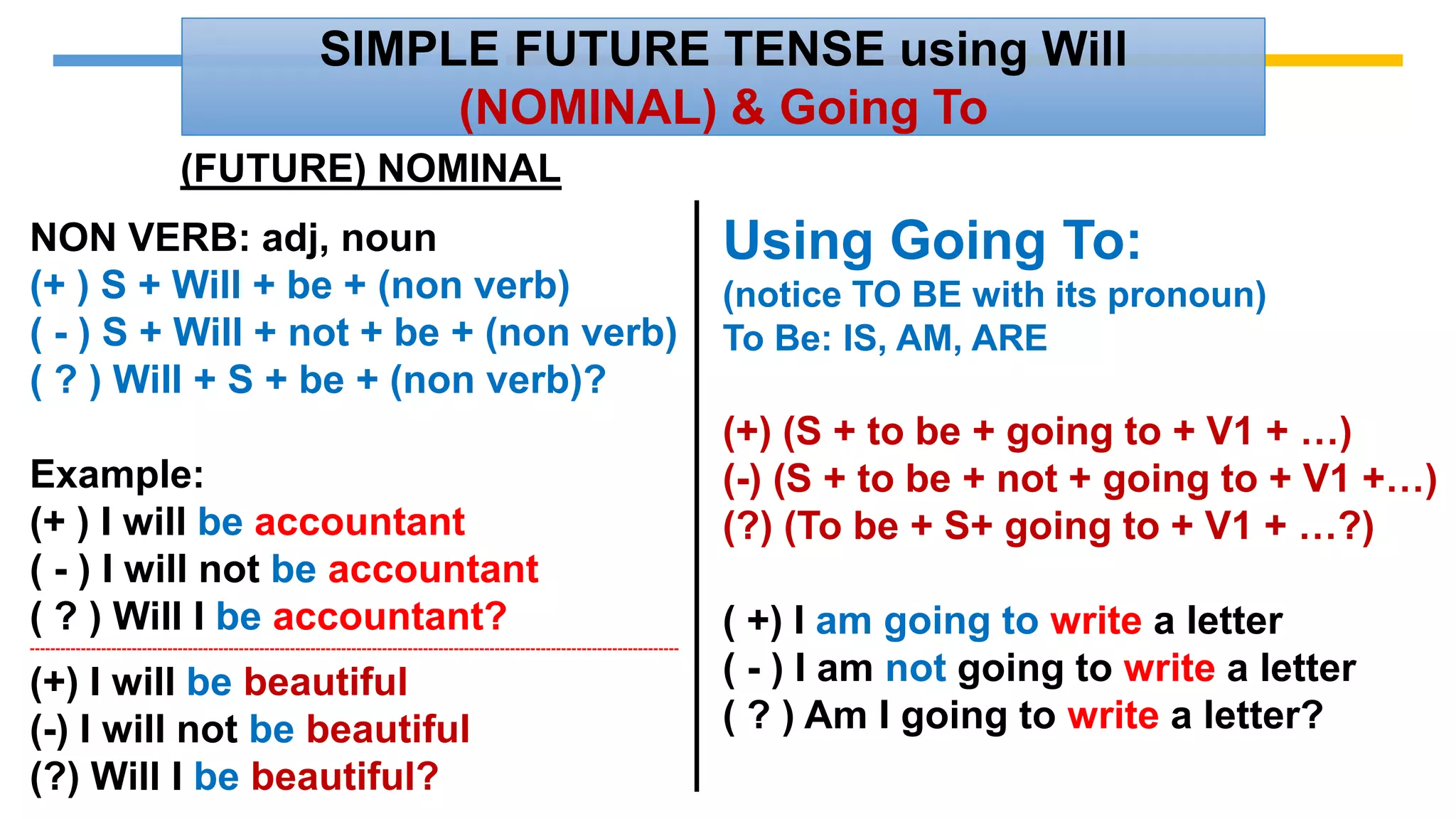 SIMPLE FUTURE TENSE using Will
(NOMINAL) & Going To

(FUTURE) NOMINAL

NON VERB: adj, noun
(+ ) S + Will + be + (non verb)
( - ) S + Will + not + be + (non verb)
( ? ) Will + S + be + (non verb)?

Example:
(+ ) I will be accountant
( - ) I will not be accountant
( ? ) Will I be accountant?

(+) I will be beautiful
(-) I will not be beautiful
(?) Will I be beautiful?

Using Going To:
(notice TO BE with its pronoun)
To Be: IS, AM, ARE

(+) (S + to be + going to + V1 + …)
(-) (S + to be + not + going to + V1 +…)
(?) (To be + S+ going to + V1 + …?)

( +) I am going to write a letter
( - ) I am not going to write a letter
( ? ) Am I going to write a letter?